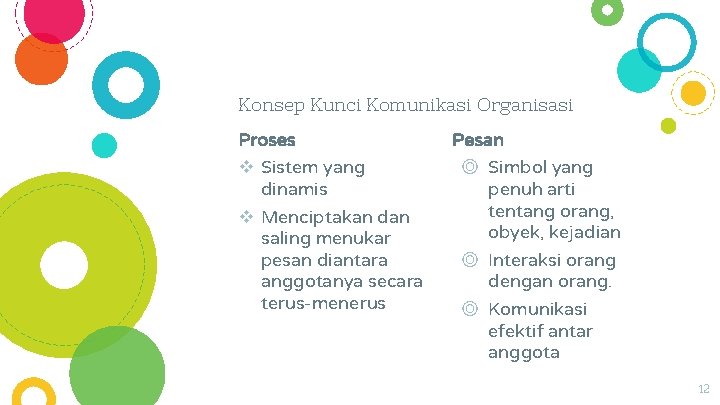 Konsep Kunci Komunikasi Organisasi

Proses

❖ Sistem yang dinamis

❖ Menciptakan dan saling menukar pesan diantara anggotanya secara terus-menerus

Pesan

◎ Simbol yang penuh arti tentang orang, obyek, kejadian

◎ Interaksi orang dengan orang.

◎ Komunikasi efektif antar anggota

12